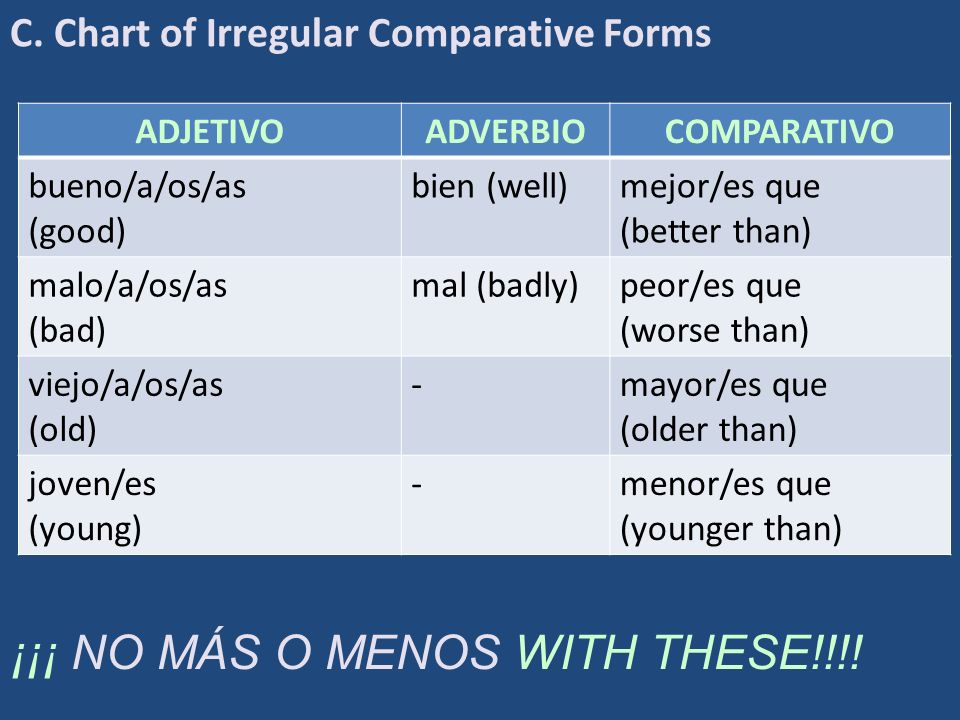 C. Chart of Irregular Comparative Forms

| ADJETIVO | ADVERBIO | COMPARATIVO |
|---|---|---|
| bueno/a/os/as (good) | bien (well) | mejor/es que (better than) |
| malo/a/os/as (bad) | mal (badly) | peor/es que (worse than) |
| viejo/a/os/as (old) | - | mayor/es que (older than) |
| joven/es (young) | - | menor/es que (younger than) |

¡¡¡ NO MÁS O MENOS WITH THESE!!!!